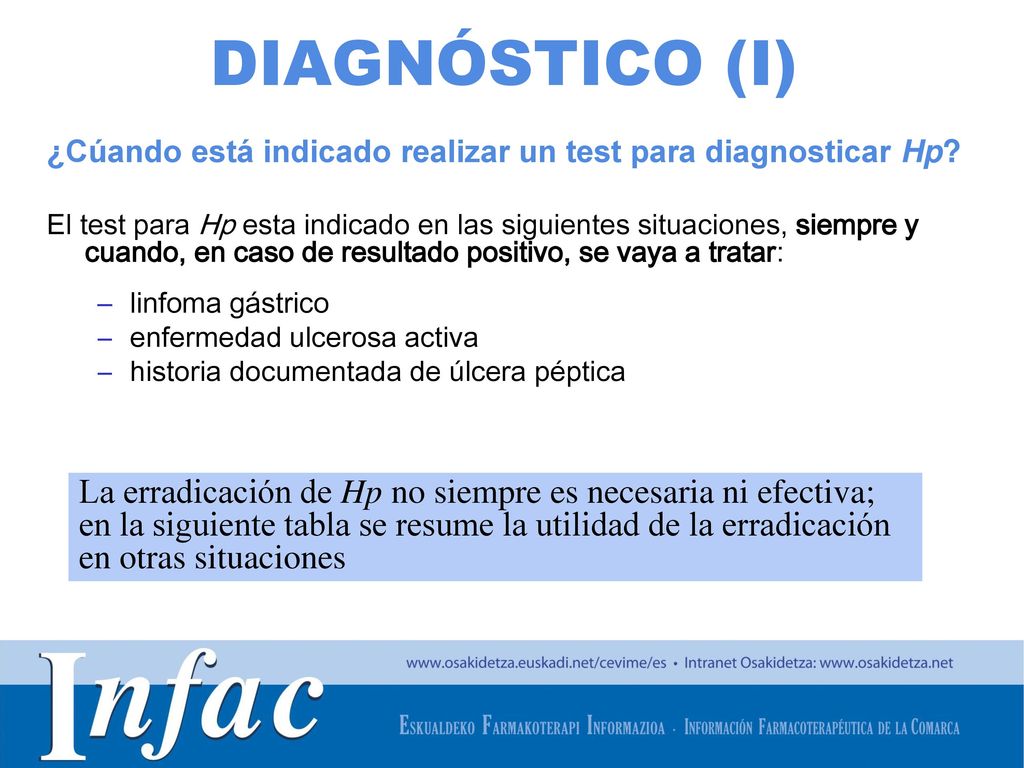 DIAGNÓSTICO (I)

¿Cúando está indicado realizar un test para diagnosticar Hp?

El test para Hp esta indicado en las siguientes situaciones, siempre y cuando, en caso de resultado positivo, se vaya a tratar:

– linfoma gástrico
– enfermedad ulcerosa activa
– historia documentada de úlcera péptica

La erradicación de Hp no siempre es necesaria ni efectiva; en la siguiente tabla se resume la utilidad de la erradicación en otras situaciones

Infac

www.osakidetza.euskadi.net/cevime/es • Intranet Osakidetza: www.osakidetza.net

ESKUALDEKO FARMAKOTERAPI INFORMAZIOA · INFORMACIÓN FARMACOTERAPÉUTICA DE LA COMARCA